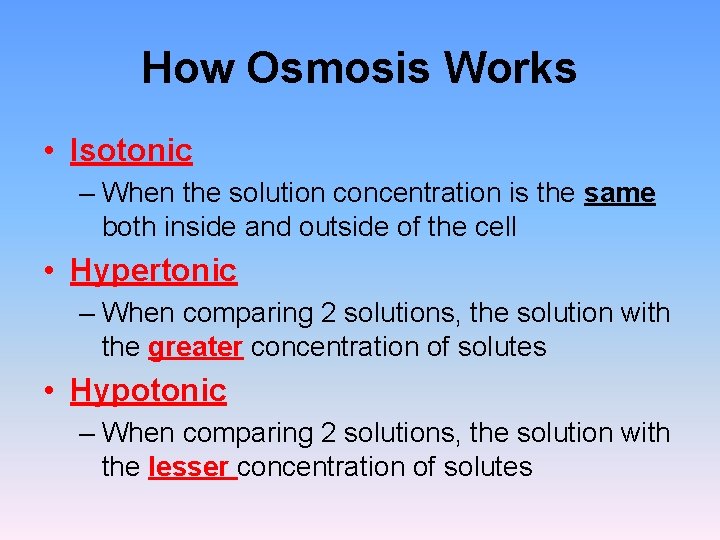 How Osmosis Works

• Isotonic
– When the solution concentration is the same both inside and outside of the cell

• Hypertonic
– When comparing 2 solutions, the solution with the greater concentration of solutes

• Hypotonic
– When comparing 2 solutions, the solution with the lesser concentration of solutes